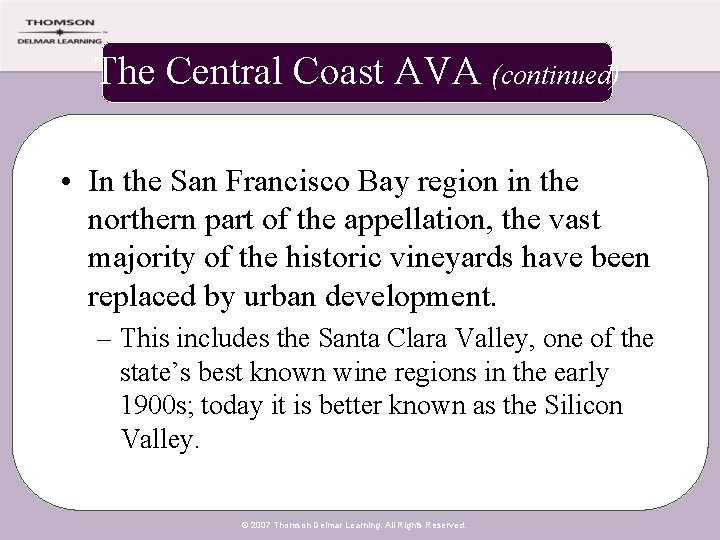 THOMSON
DELMAR LEARNING

The Central Coast AVA (continued)

• In the San Francisco Bay region in the northern part of the appellation, the vast majority of the historic vineyards have been replaced by urban development.
– This includes the Santa Clara Valley, one of the state's best known wine regions in the early 1900s; today it is better known as the Silicon Valley.

© 2007 Thomson Delmar Learning. All Rights Reserved.